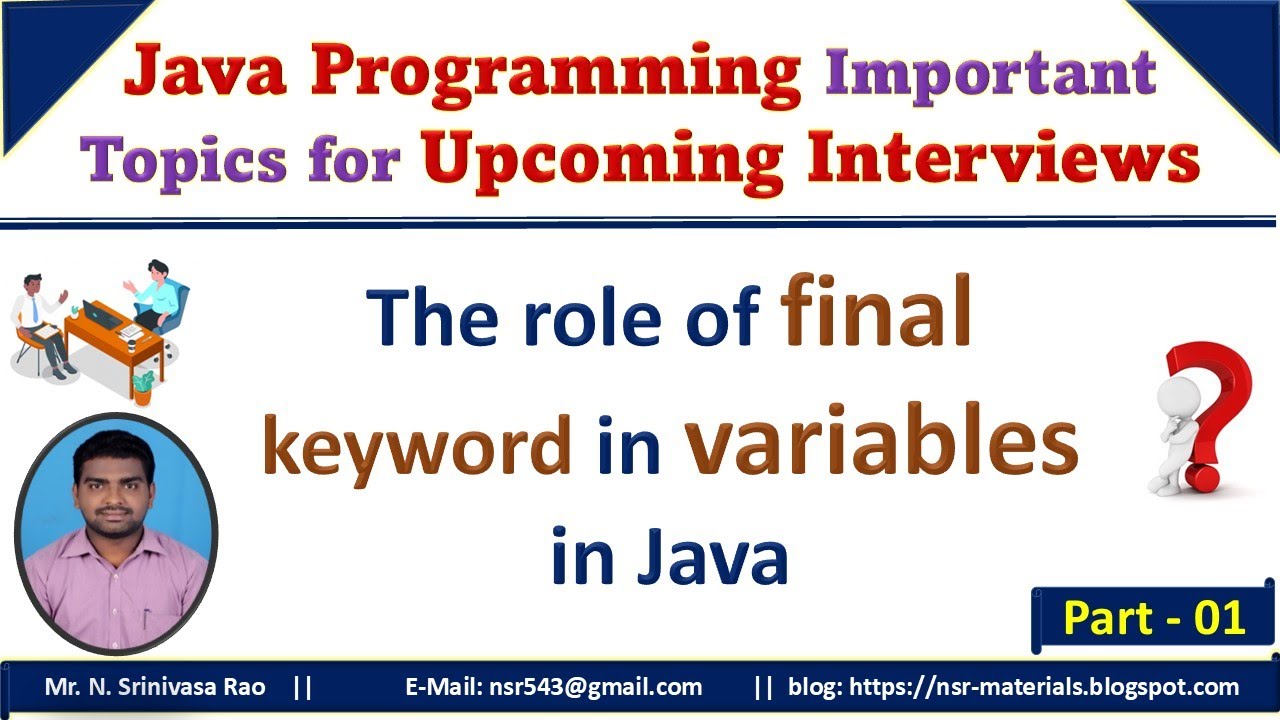 Java Programming Important Topics for Upcoming Interviews

The role of final keyword in variables in Java

Part - 01

Mr. N. Srinivasa Rao || E-Mail: nsr543@gmail.com || blog: https://nsr-materials.blogspot.com